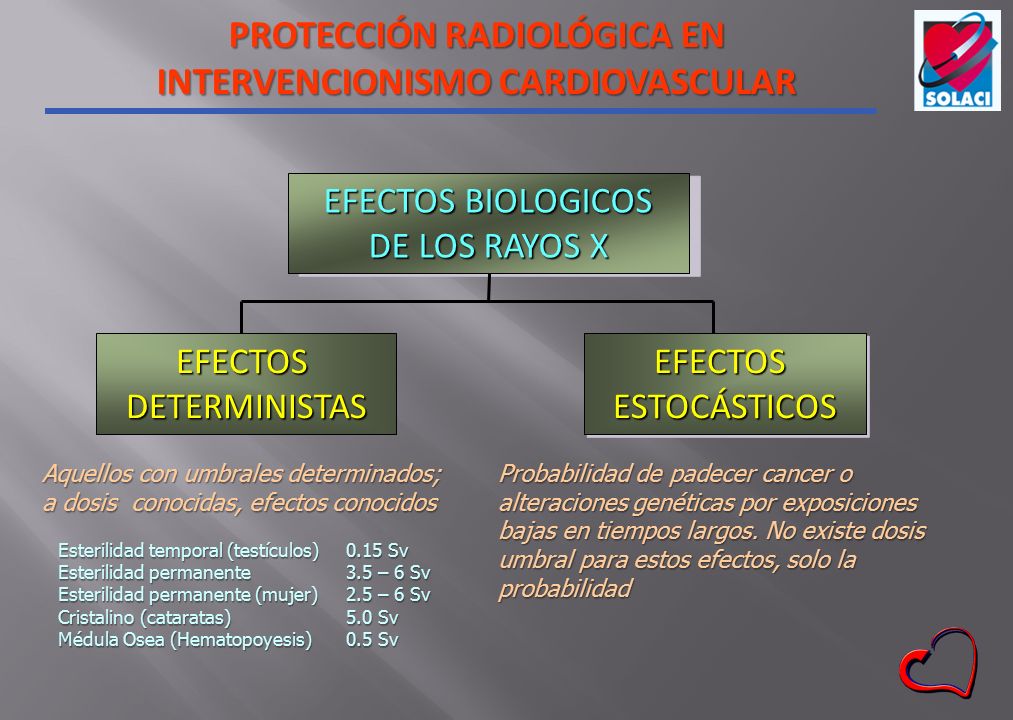 PROTECCIÓN RADIOLÓGICA EN INTERVENCIONISMO CARDIOVASCULAR

SOLACI

EFECTOS BIOLOGICOS DE LOS RAYOS X

EFECTOS DETERMINISTAS

EFECTOS ESTOCÁSTICOS

Aquellos con umbrales determinados; a dosis conocidas, efectos conocidos

| | |
|---|---|
| Esterilidad temporal (testículos) | 0.15 Sv |
| Esterilidad permanente | 3.5 – 6 Sv |
| Esterilidad permanente (mujer) | 2.5 – 6 Sv |
| Cristalino (cataratas) | 5.0 Sv |
| Médula Osea (Hematopoyesis) | 0.5 Sv |

Probabilidad de padecer cancer o alteraciones genéticas por exposiciones bajas en tiempos largos. No existe dosis umbral para estos efectos, solo la probabilidad